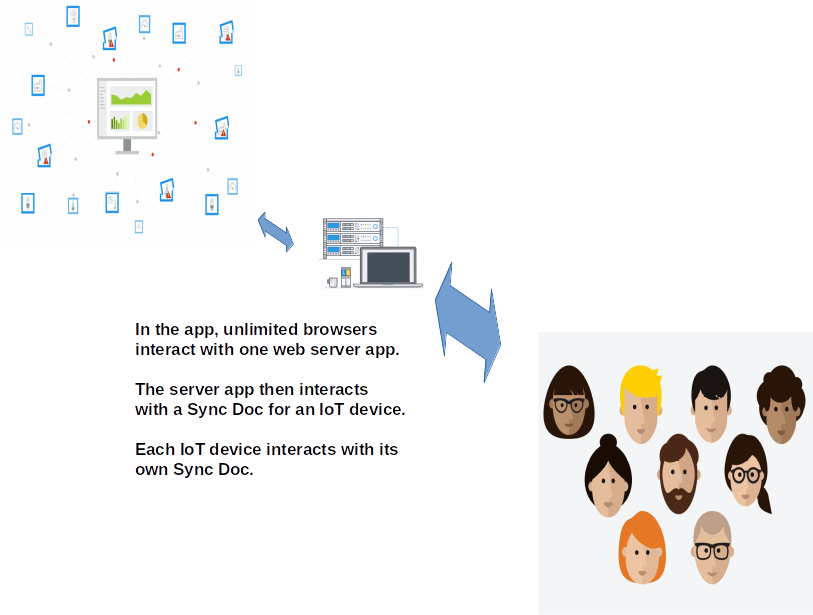 In the app, unlimited browsers interact with one web server app.

The server app then interacts with a Sync Doc for an IoT device.

Each IoT device interacts with its own Sync Doc.